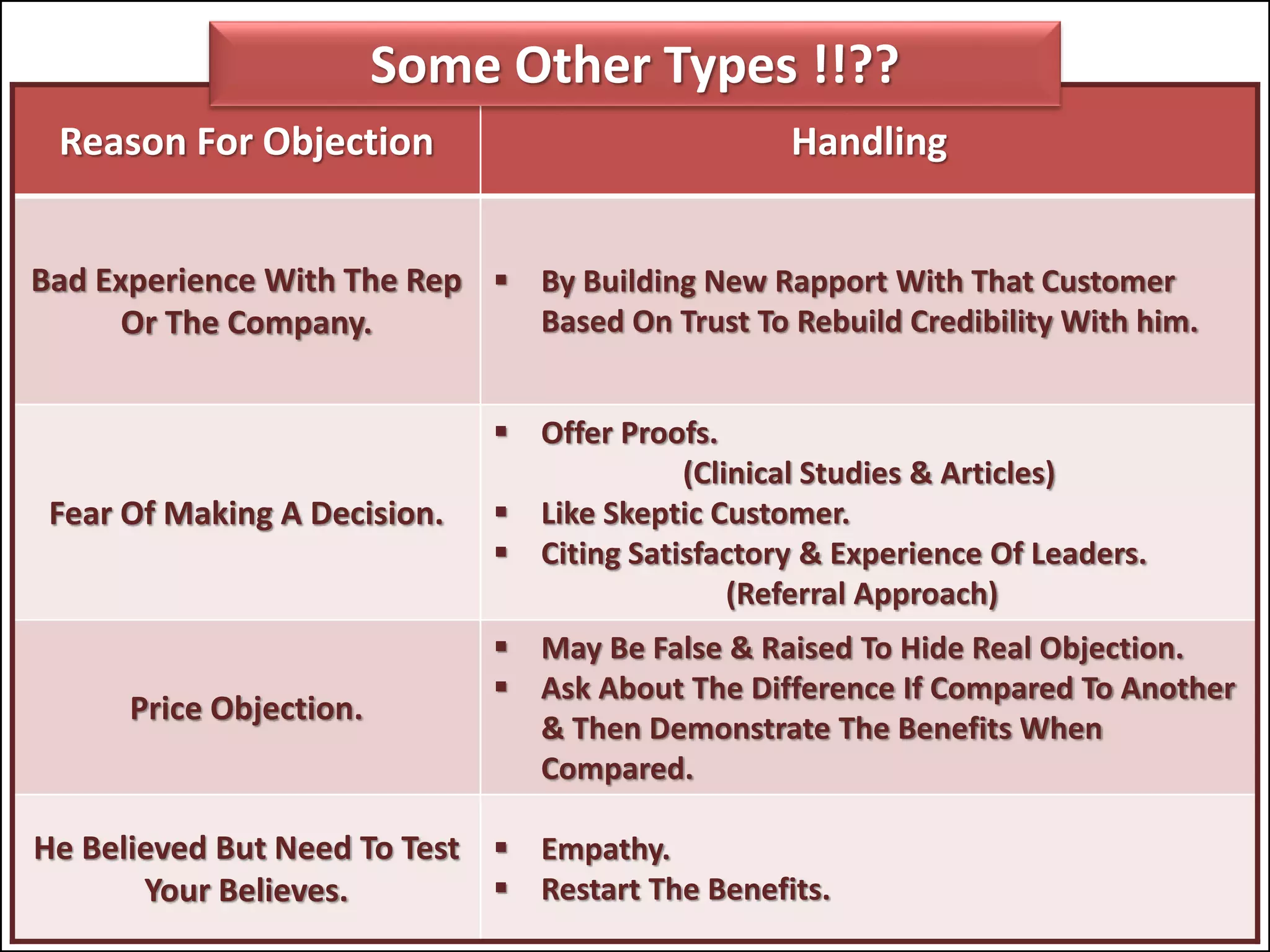 Some Other Types !!??

| Reason For Objection | Handling |
|---|---|
| Bad Experience With The Rep Or The Company. | ▪ By Building New Rapport With That Customer Based On Trust To Rebuild Credibility With him. |
| Fear Of Making A Decision. | ▪ Offer Proofs. (Clinical Studies & Articles) ▪ Like Skeptic Customer. ▪ Citing Satisfactory & Experience Of Leaders. (Referral Approach) |
| Price Objection. | ▪ May Be False & Raised To Hide Real Objection. ▪ Ask About The Difference If Compared To Another & Then Demonstrate The Benefits When Compared. |
| He Believed But Need To Test Your Believes. | ▪ Empathy. ▪ Restart The Benefits. |